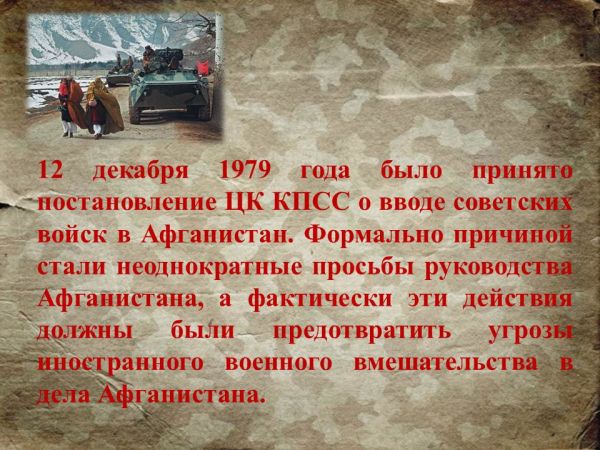 12 декабря 1979 года было принято постановление ЦК КПСС о вводе советских войск в Афганистан. Формально причиной стали неоднократные просьбы руководства Афганистана, а фактически эти действия должны были предотвратить угрозы иностранного военного вмешательства в дела Афганистана.